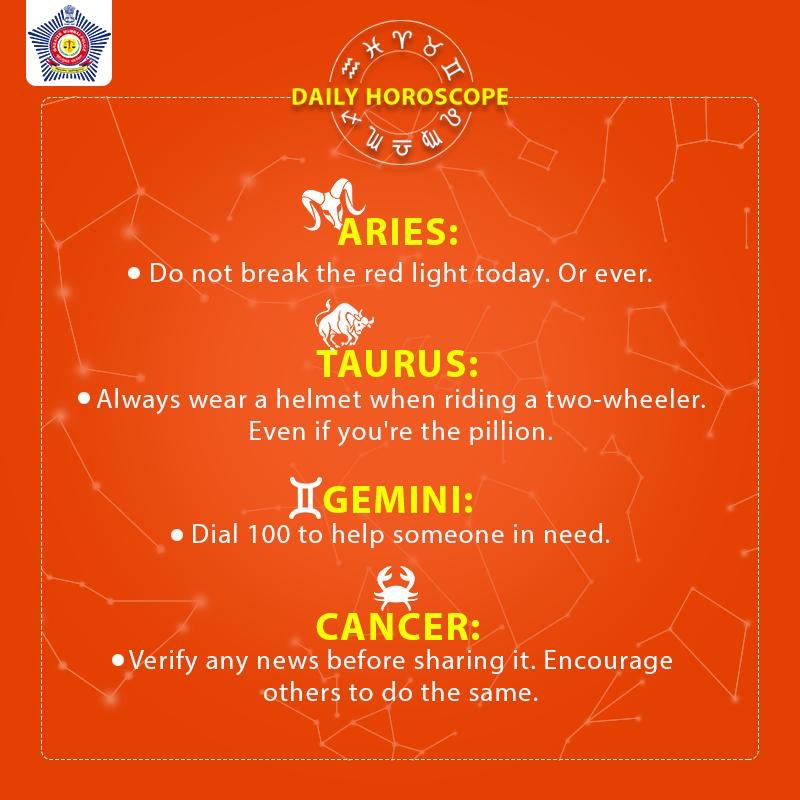 DAILY HOROSCOPE

ARIES:
• Do not break the red light today. Or ever.

TAURUS:
• Always wear a helmet when riding a two-wheeler. Even if you're the pillion.

GEMINI:
• Dial 100 to help someone in need.

CANCER:
• Verify any news before sharing it. Encourage others to do the same.